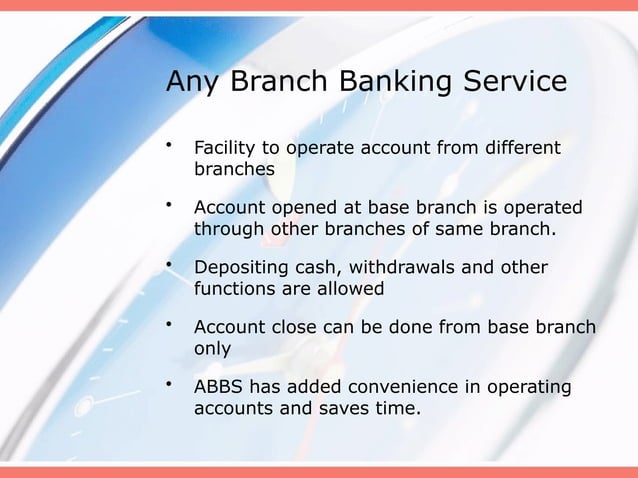 Any Branch Banking Service

• Facility to operate account from different branches

• Account opened at base branch is operated through other branches of same branch.

• Depositing cash, withdrawals and other functions are allowed

• Account close can be done from base branch only

• ABBS has added convenience in operating accounts and saves time.